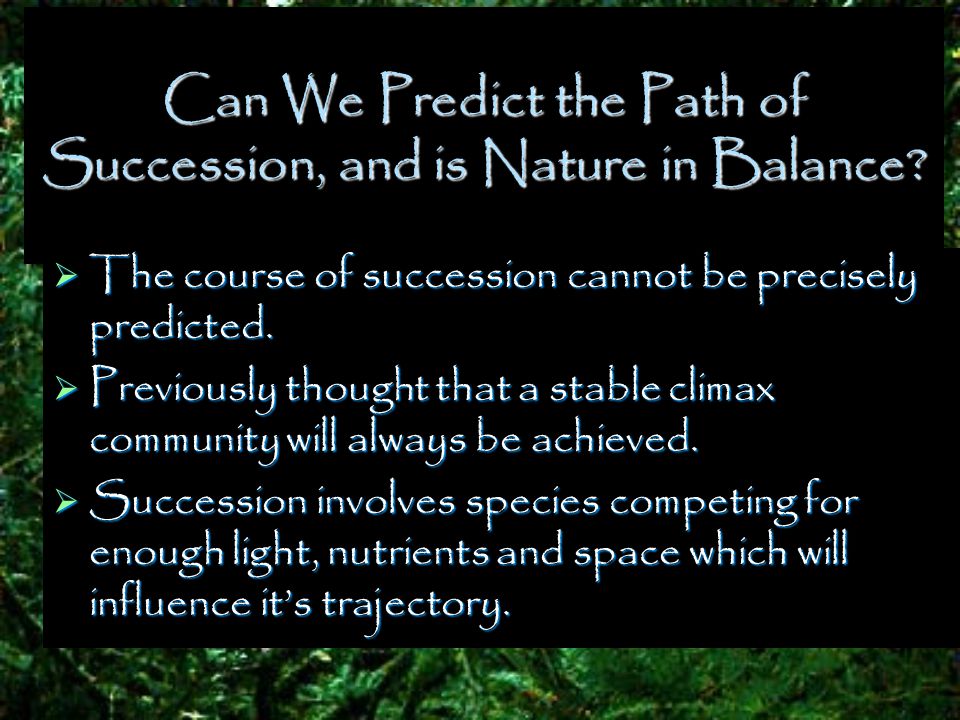 Can We Predict the Path of Succession, and is Nature in Balance?

➢ The course of succession cannot be precisely predicted.
➢ Previously thought that a stable climax community will always be achieved.
➢ Succession involves species competing for enough light, nutrients and space which will influence it's trajectory.